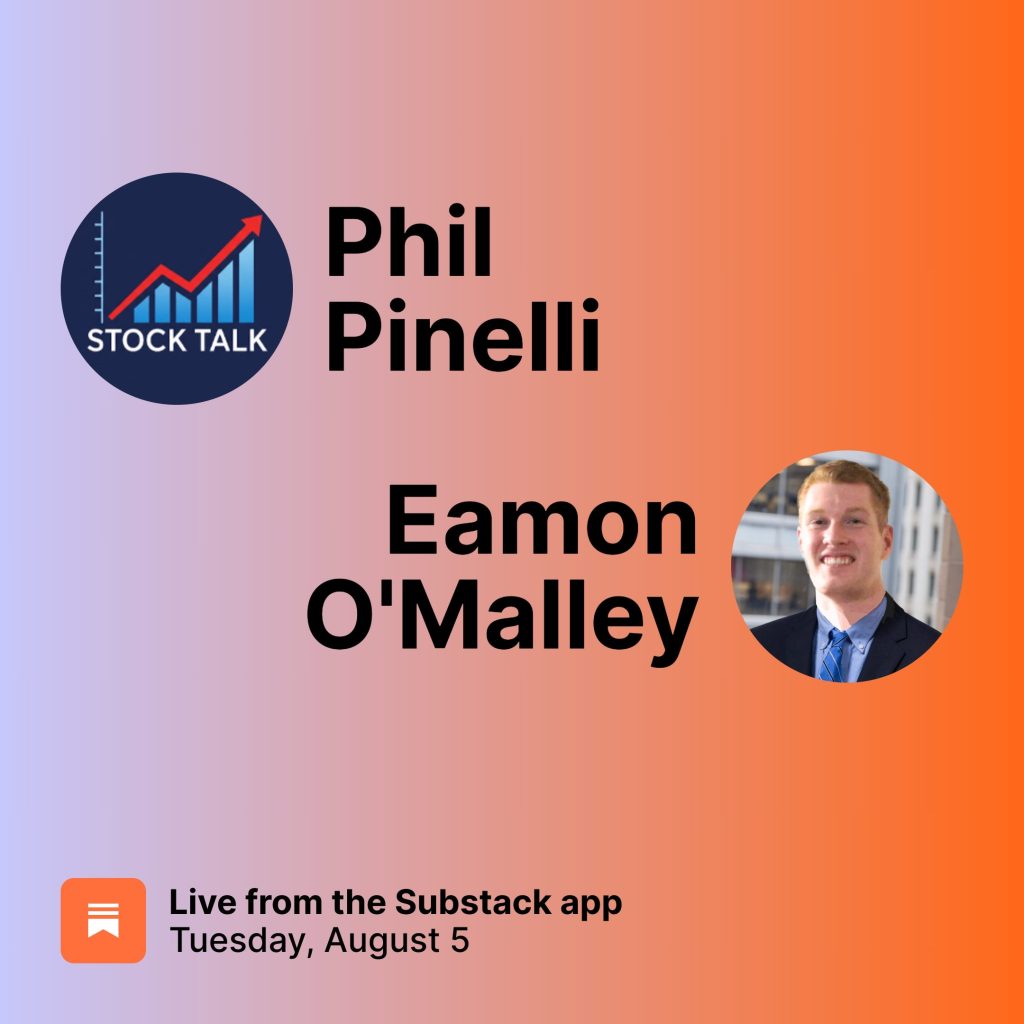 STOCK TALK

Phil Pinelli

Eamon O'Malley

Live from the Substack app
Tuesday, August 5